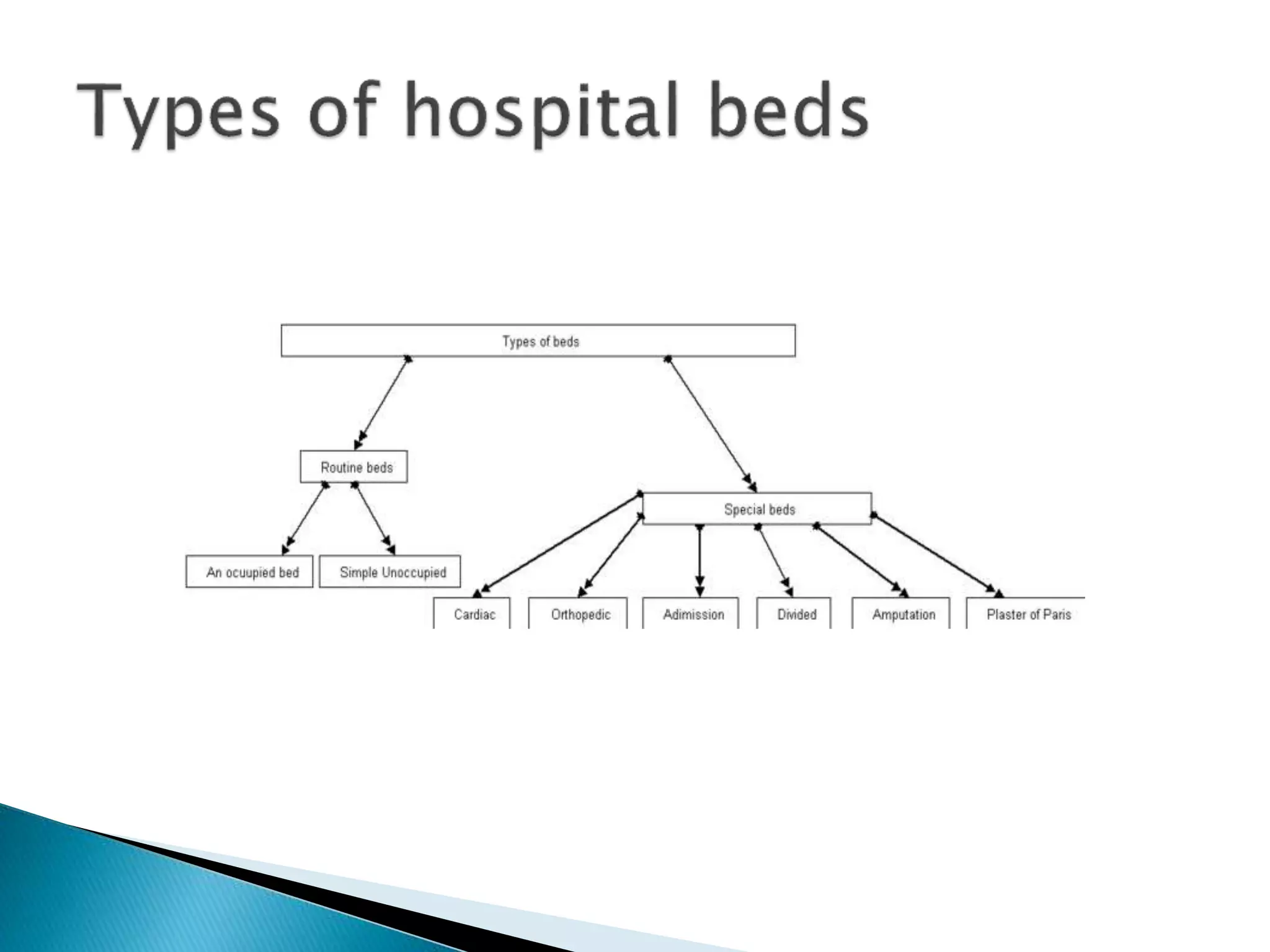 Types of hospital beds

Types of beds

Routine beds

Special beds

An ocuupied bed

Simple Unoccupied

Cardiac

Orthopedic

Adimission

Divided

Amputation

Plaster of Paris